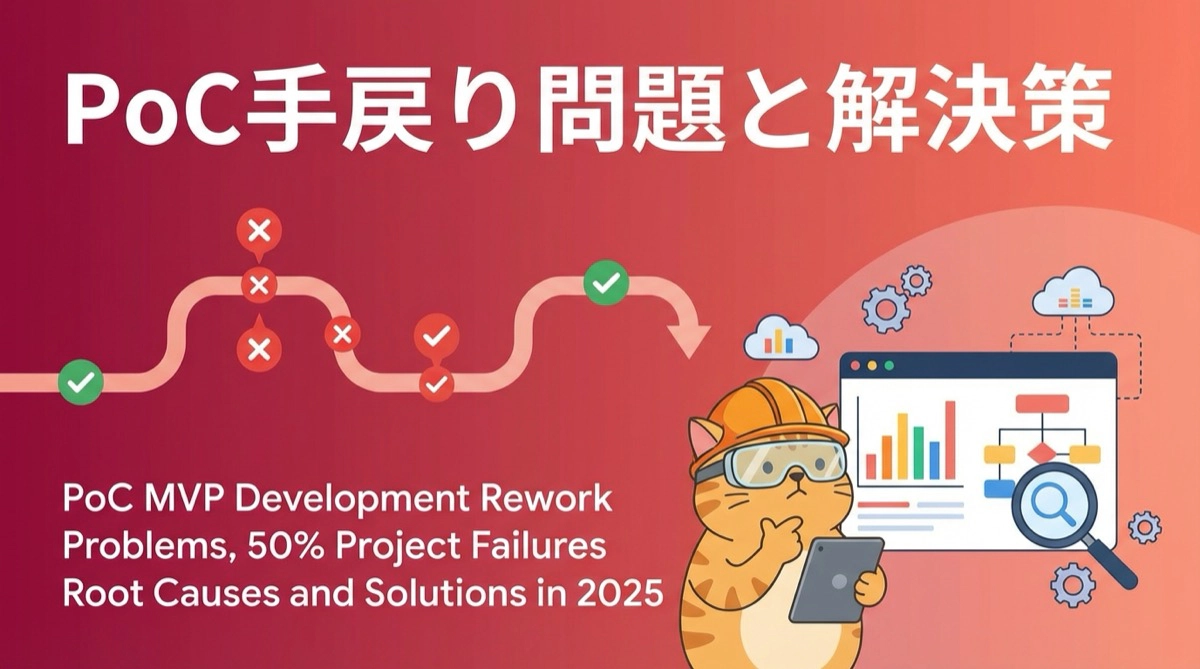 PoC手戻り問題と解決策

PoC MVP Development Rework Problems, 50% Project Failures Root Causes and Solutions in 2025